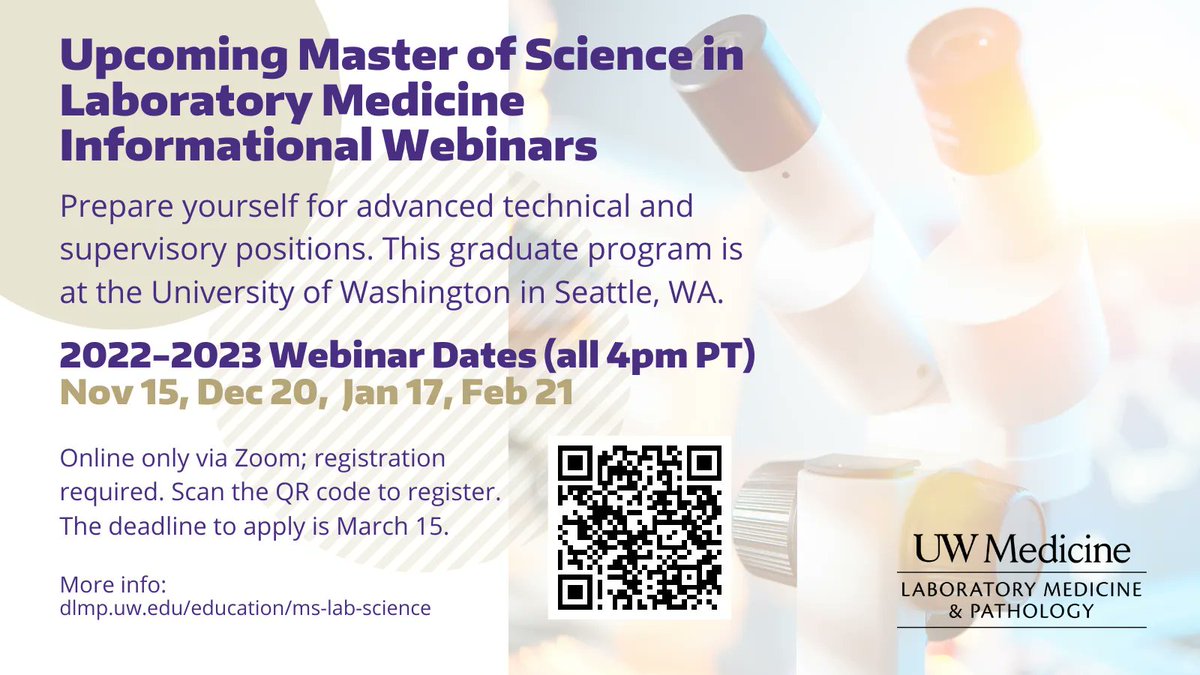 Upcoming Master of Science in Laboratory Medicine Informational Webinars

Prepare yourself for advanced technical and supervisory positions. This graduate program is at the University of Washington in Seattle, WA.

2022-2023 Webinar Dates (all 4pm PT)
Nov 15, Dec 20, Jan 17, Feb 21

Online only via Zoom; registration required. Scan the QR code to register. The deadline to apply is March 15.

More info:
dlmp.uw.edu/education/ms-lab-science

UW Medicine
LABORATORY MEDICINE & PATHOLOGY